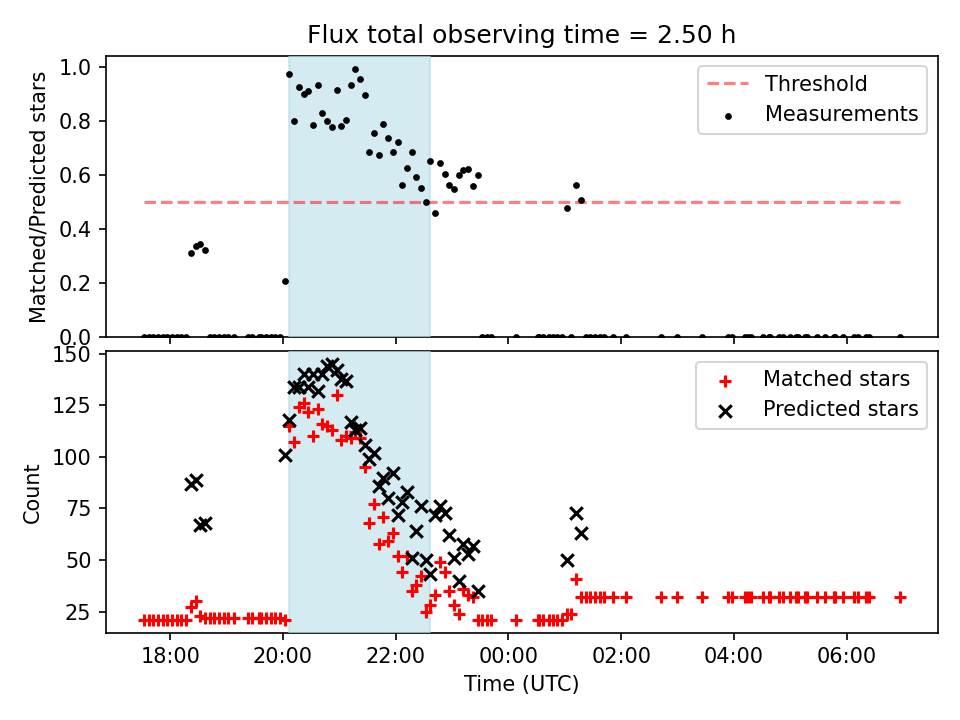 Flux total observing time = 2.50 h

Matched/Predicted stars

1.0
0.8
0.6
0.4
0.2
0.0

Threshold
Measurements

Count

150
125
100
75
50
25

Matched stars
Predicted stars

18:00
20:00
22:00
00:00
02:00
04:00
06:00

Time (UTC)